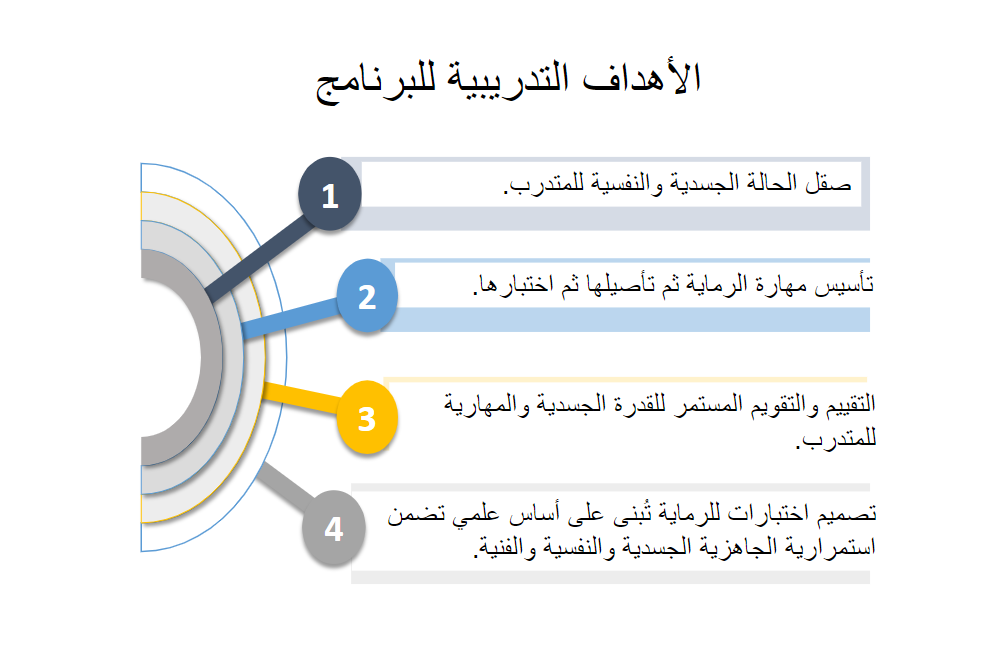 الأهداف التدريبية للبرنامج

1
صقل الحالة الجسدية والنفسية للمتدرب.

2
تأسيس مهارة الرماية ثم تأصيلها ثم اختبارها.

3
التقييم والتقويم المستمر للقدرة الجسدية والمهارية للمتدرب.

4
تصميم اختبارات للرماية تُبنى على أساس علمي تضمن استمرارية الجاهزية الجسدية والنفسية والفنية.